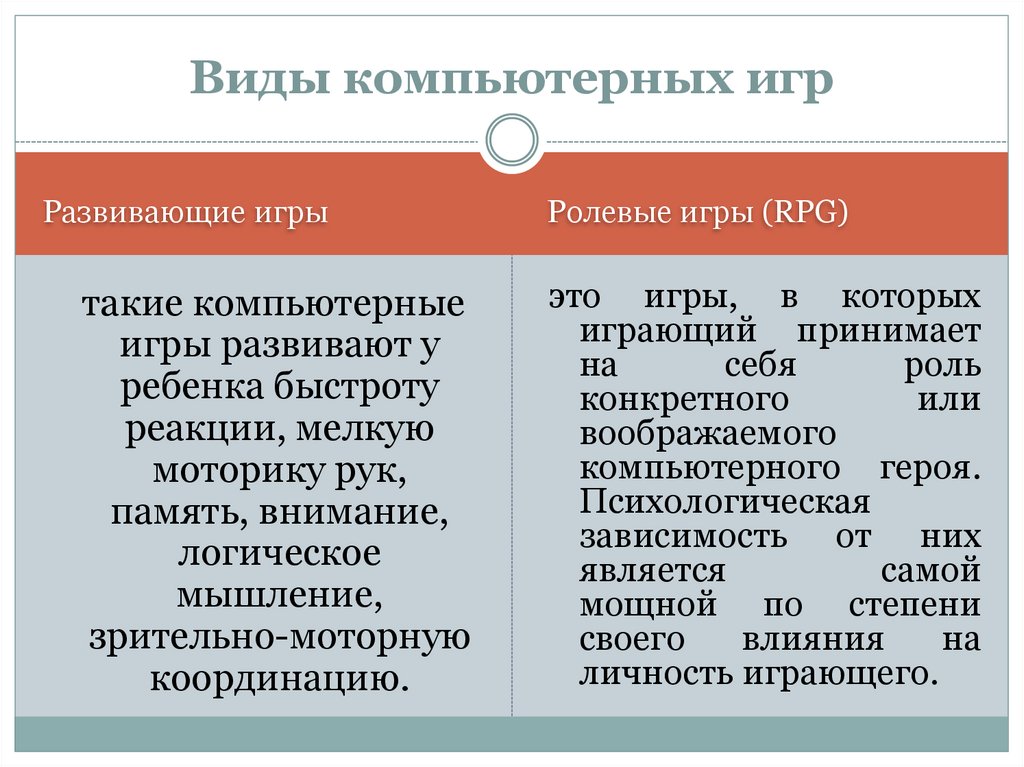 Виды компьютерных игр

| Развивающие игры | Ролевые игры (RPG) |
|---|---|
| такие компьютерные игры развивают у ребенка быстроту реакции, мелкую моторику рук, память, внимание, логическое мышление, зрительно-моторную координацию. | это игры, в которых играющий принимает на себя роль конкретного или воображаемого компьютерного героя. Психологическая зависимость от них является самой мощной по степени своего влияния на личность играющего. |